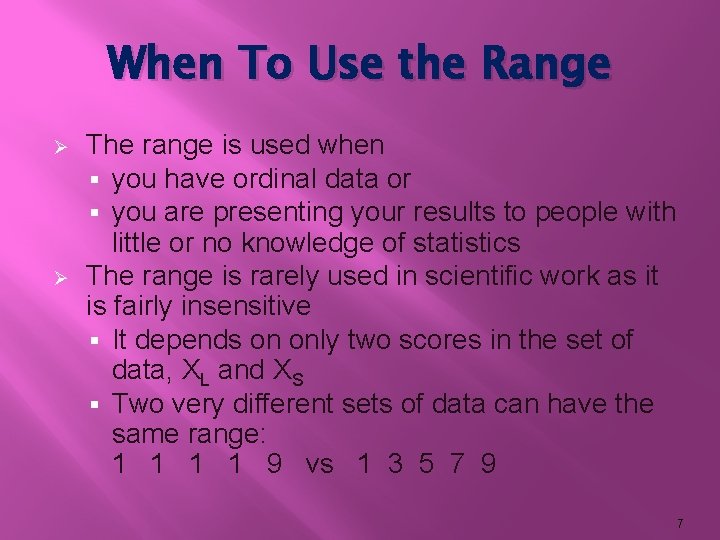 When To Use the Range

➢ The range is used when
▪ you have ordinal data or
▪ you are presenting your results to people with little or no knowledge of statistics

➢ The range is rarely used in scientific work as it is fairly insensitive
▪ It depends on only two scores in the set of data, $X_L$ and $X_S$
▪ Two very different sets of data can have the same range:
1 1 1 1 9 vs 1 3 5 7 9

7